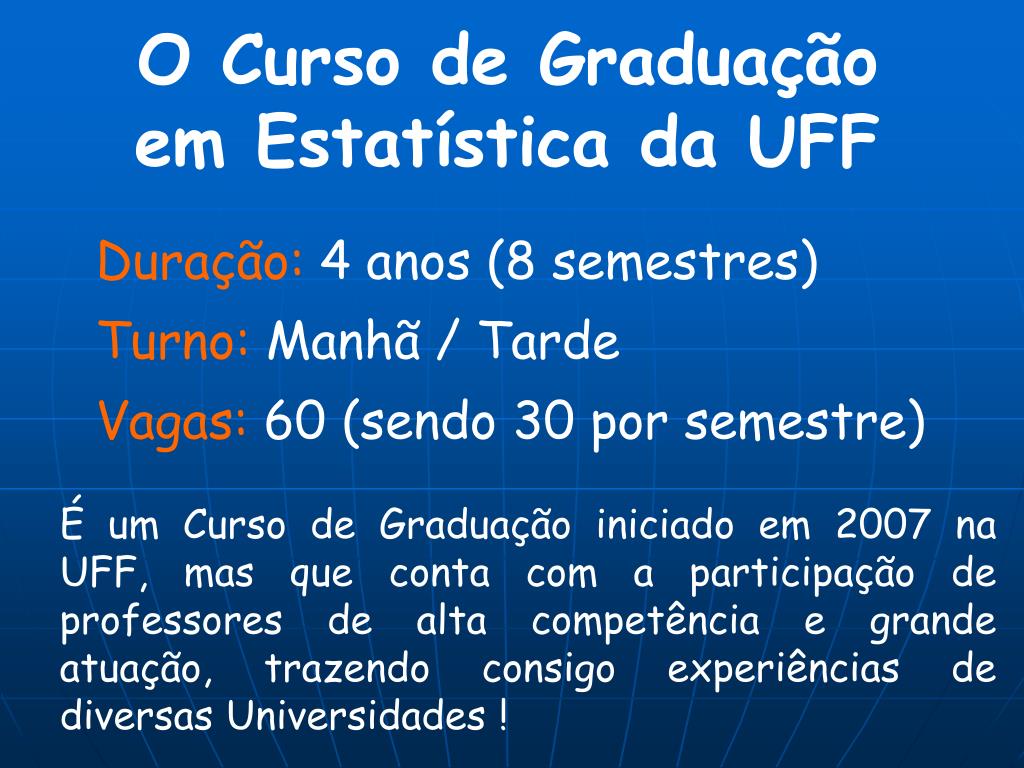 O Curso de Graduação em Estatística da UFF

Duração: 4 anos (8 semestres)

Turno: Manhã / Tarde

Vagas: 60 (sendo 30 por semestre)

É um Curso de Graduação iniciado em 2007 na UFF, mas que conta com a participação de professores de alta competência e grande atuação, trazendo consigo experiências de diversas Universidades !